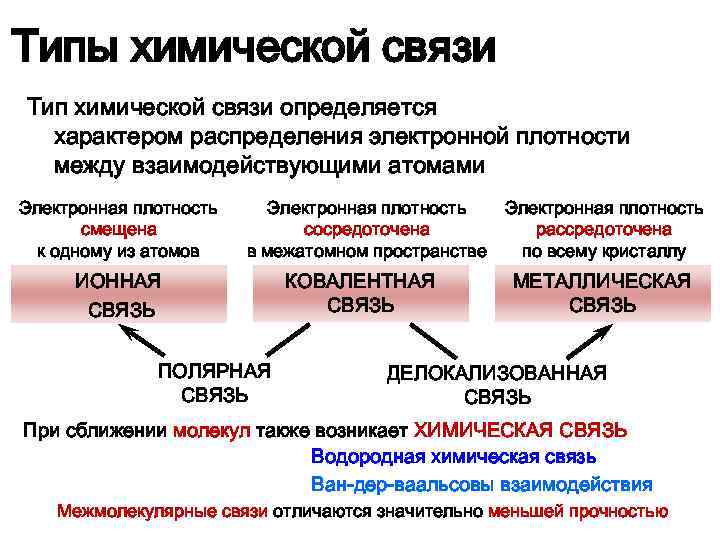 Типы химической связи

Тип химической связи определяется характером распределения электронной плотности между взаимодействующими атомами

Электронная плотность смещена к одному из атомов

ИОННАЯ СВЯЗЬ

Электронная плотность сосредоточена в межатомном пространстве

КОВАЛЕНТНАЯ СВЯЗЬ

Электронная плотность рассредоточена по всему кристаллу

МЕТАЛЛИЧЕСКАЯ СВЯЗЬ

ПОЛЯРНАЯ СВЯЗЬ

ДЕЛОКАЛИЗОВАННАЯ СВЯЗЬ

При сближении молекул также возникает ХИМИЧЕСКАЯ СВЯЗЬ

Водородная химическая связь

Ван-дер-ваальсовы взаимодействия

Межмолекулярные связи отличаются значительно меньшей прочностью